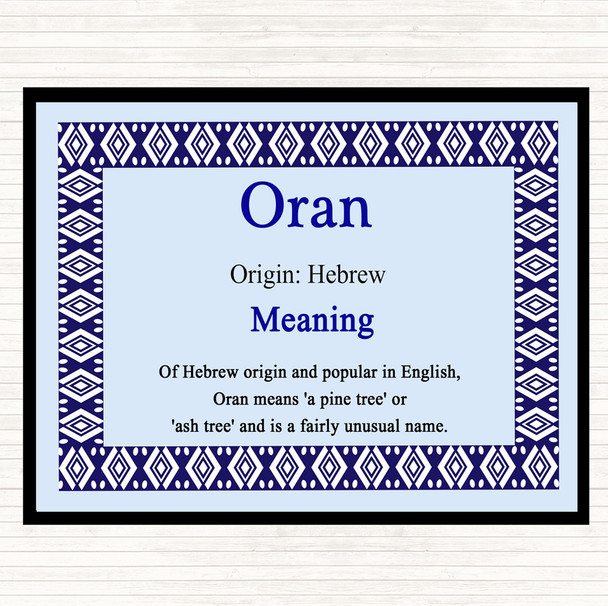 Oran

Origin: Hebrew

Meaning

Of Hebrew origin and popular in English, Oran means 'a pine tree' or 'ash tree' and is a fairly unusual name.